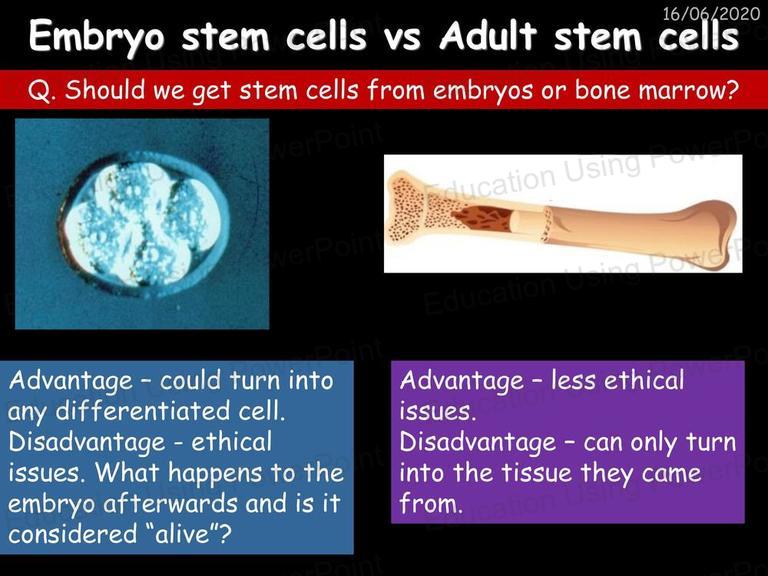 16/06/2020

Embryo stem cells vs Adult stem cells

Q. Should we get stem cells from embryos or bone marrow?

Education Using PowerPoint

Advantage – could turn into any differentiated cell. Disadvantage - ethical issues. What happens to the embryo afterwards and is it considered "alive"?

Advantage – less ethical issues. Disadvantage – can only turn into the tissue they came from.